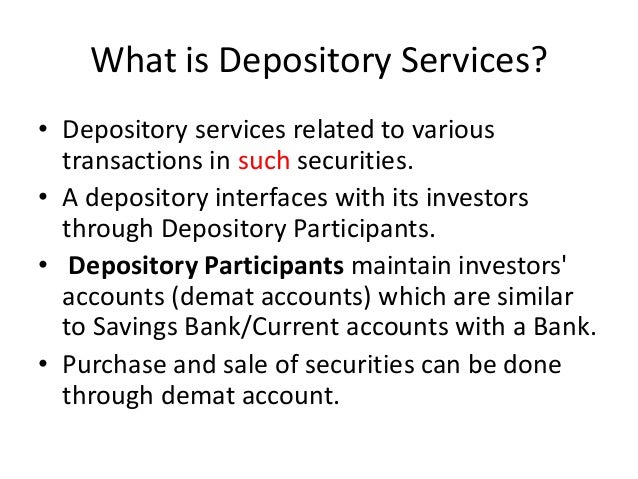 What is Depository Services?

• Depository services related to various transactions in such securities.

• A depository interfaces with its investors through Depository Participants.

• Depository Participants maintain investors' accounts (demat accounts) which are similar to Savings Bank/Current accounts with a Bank.

• Purchase and sale of securities can be done through demat account.